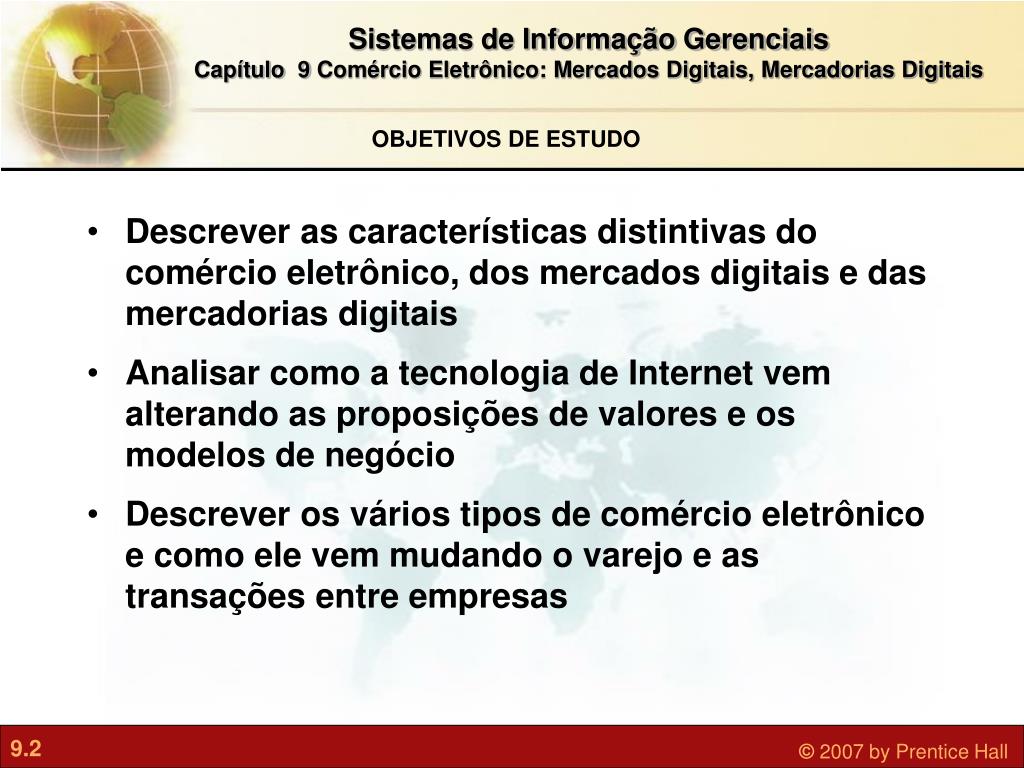 Sistemas de Informação Gerenciais
Capítulo 9 Comércio Eletrônico: Mercados Digitais, Mercadorias Digitais

OBJETIVOS DE ESTUDO

• Descrever as características distintivas do comércio eletrônico, dos mercados digitais e das mercadorias digitais

• Analisar como a tecnologia de Internet vem alterando as proposições de valores e os modelos de negócio

• Descrever os vários tipos de comércio eletrônico e como ele vem mudando o varejo e as transações entre empresas

9.2

© 2007 by Prentice Hall